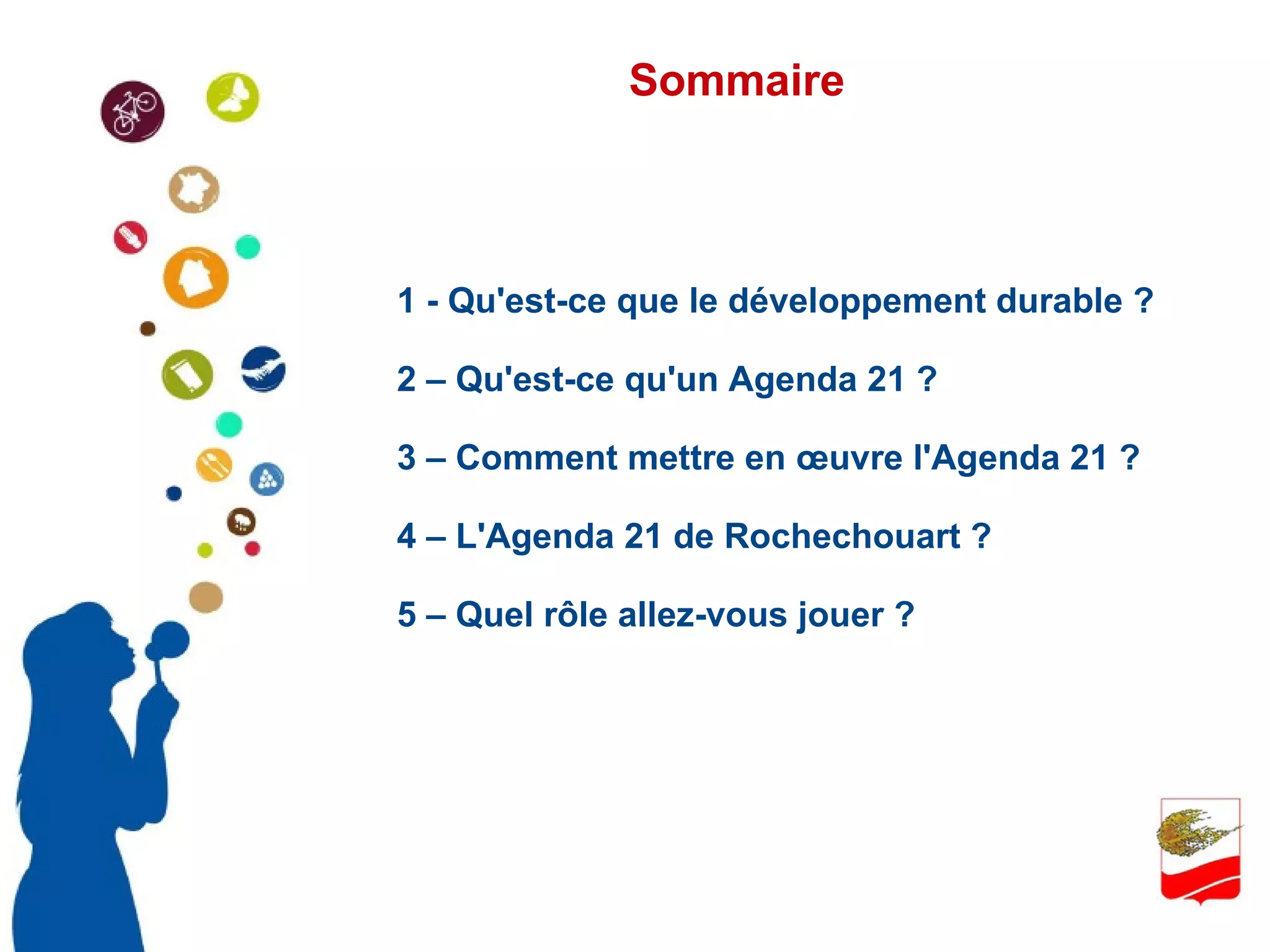 Sommaire

1 - Qu'est-ce que le développement durable ?

2 – Qu'est-ce qu'un Agenda 21 ?

3 – Comment mettre en œuvre l'Agenda 21 ?

4 – L'Agenda 21 de Rochechouart ?

5 – Quel rôle allez-vous jouer ?